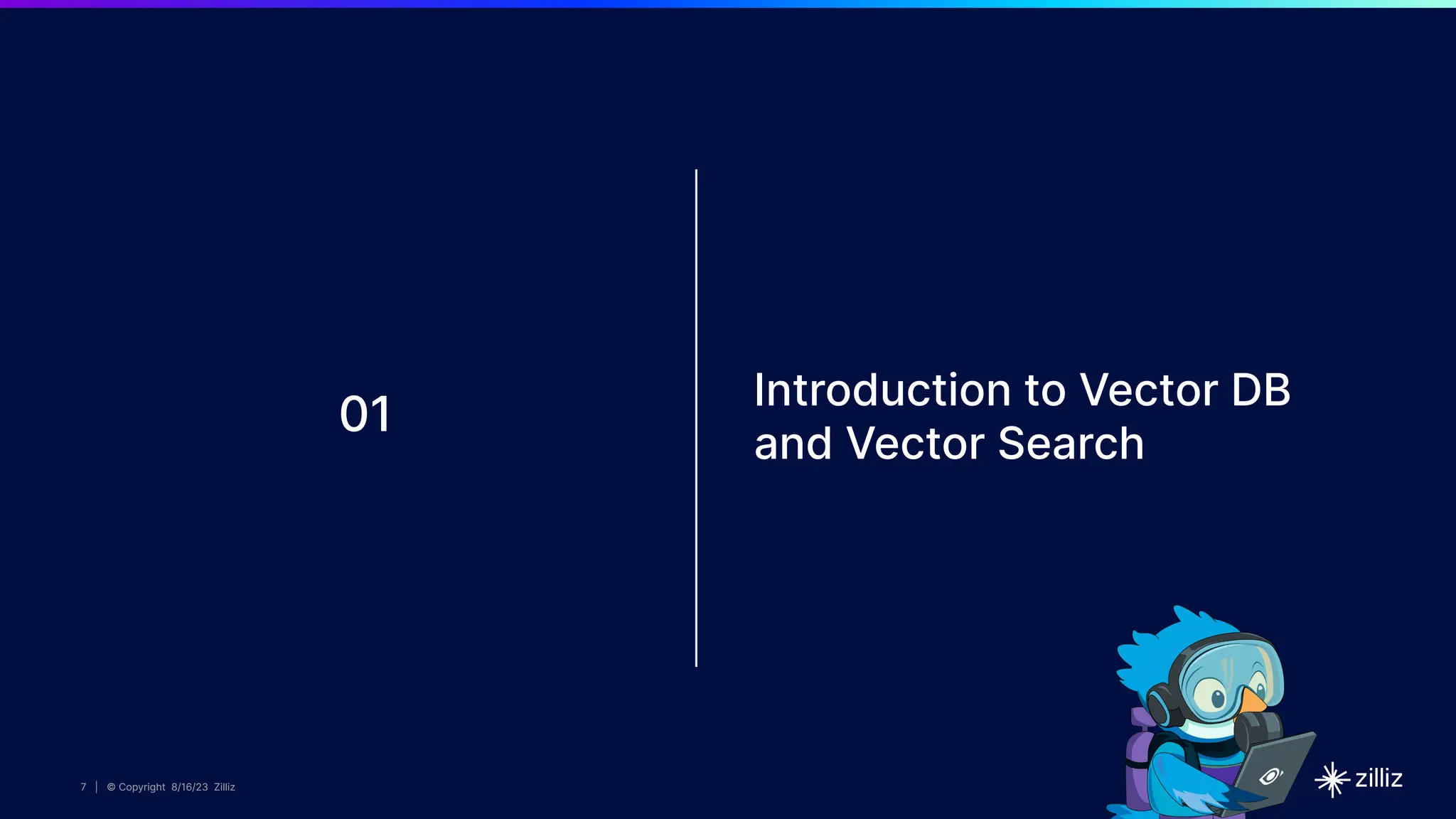 01

Introduction to Vector DB and Vector Search

7 | © Copyright 8/16/23 Zilliz

zilliz